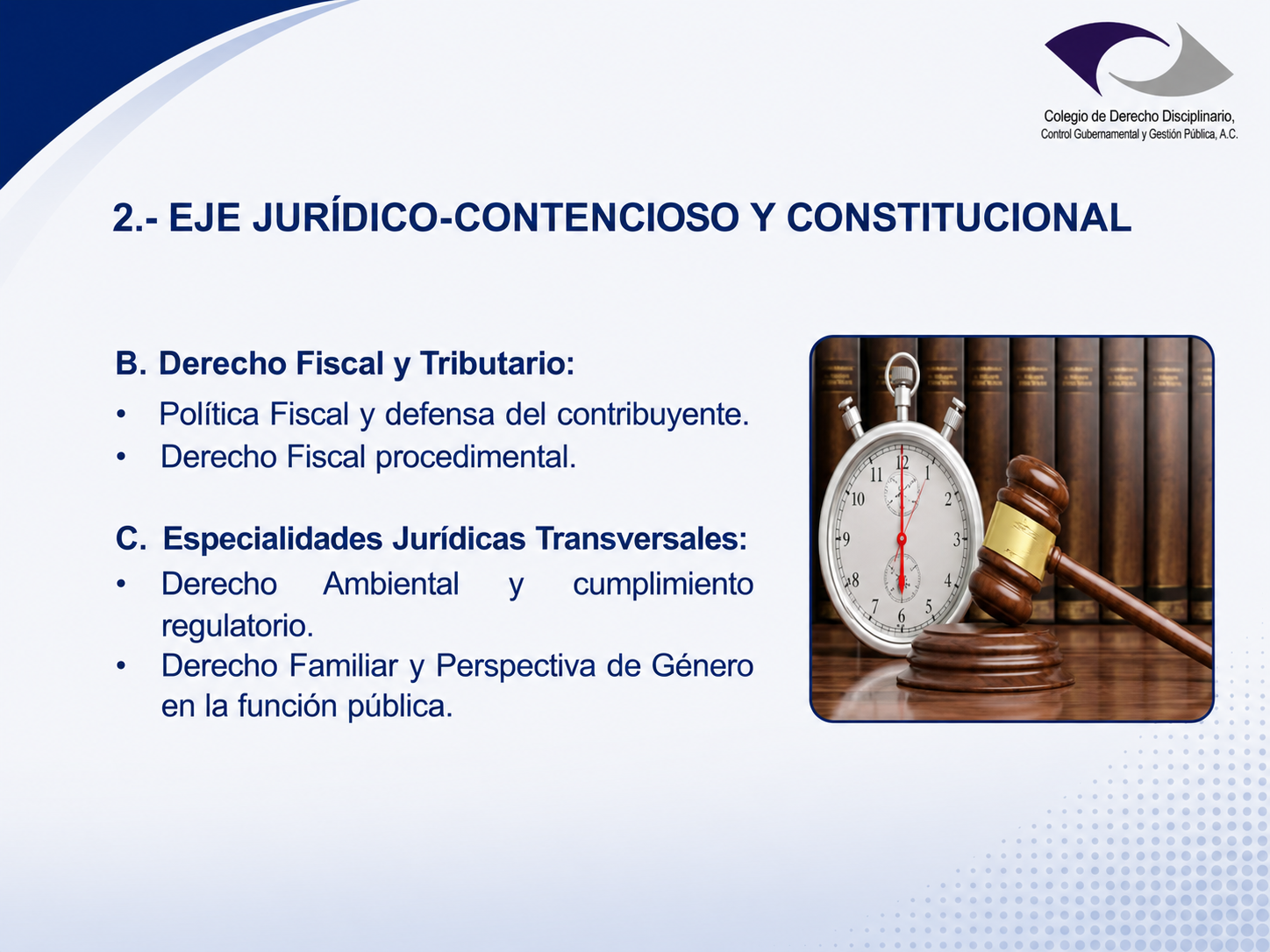 Colegio de Derecho Disciplinario,
Control Gubernamental y Gestión Pública, A.C.

2.- EJE JURÍDICO-CONTENCIOSO Y CONSTITUCIONAL

B. Derecho Fiscal y Tributario:
• Política Fiscal y defensa del contribuyente.
• Derecho Fiscal procedimental.

C. Especialidades Jurídicas Transversales:
• Derecho Ambiental y cumplimiento regulatorio.
• Derecho Familiar y Perspectiva de Género en la función pública.

12 1 2 3 4 5 6 7 8 9 10 11